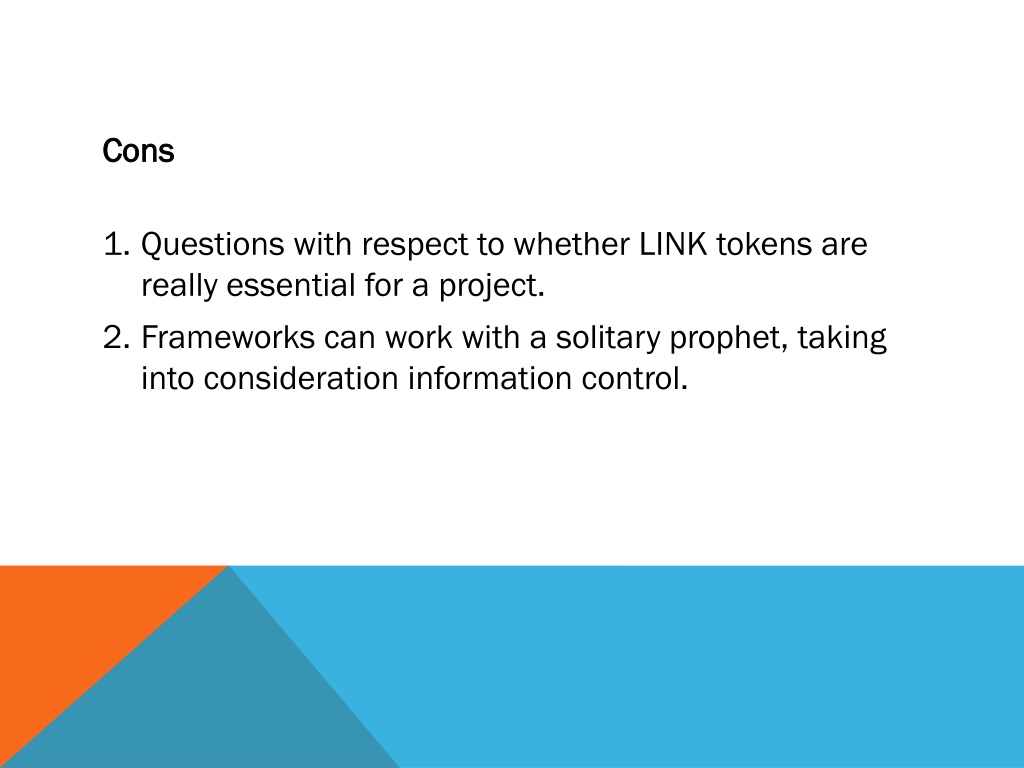 Cons

1. Questions with respect to whether LINK tokens are really essential for a project.
2. Frameworks can work with a solitary prophet, taking into consideration information control.